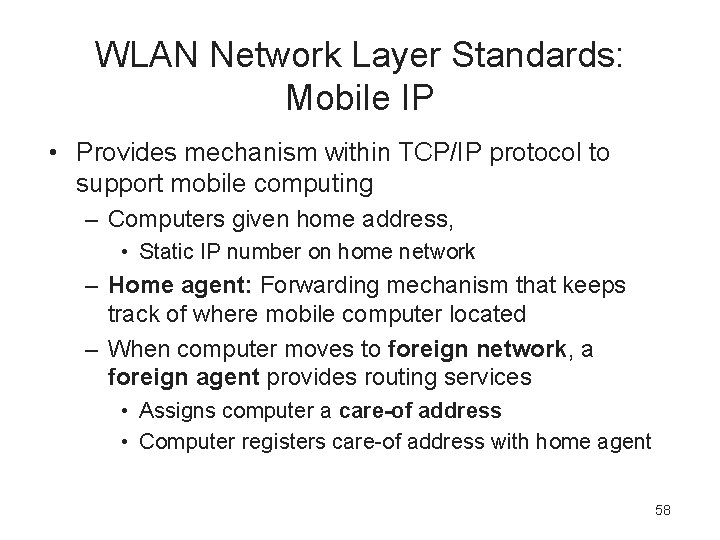 WLAN Network Layer Standards: Mobile IP

• Provides mechanism within TCP/IP protocol to support mobile computing
– Computers given home address,
• Static IP number on home network
– Home agent: Forwarding mechanism that keeps track of where mobile computer located
– When computer moves to foreign network, a foreign agent provides routing services
• Assigns computer a care-of address
• Computer registers care-of address with home agent

58